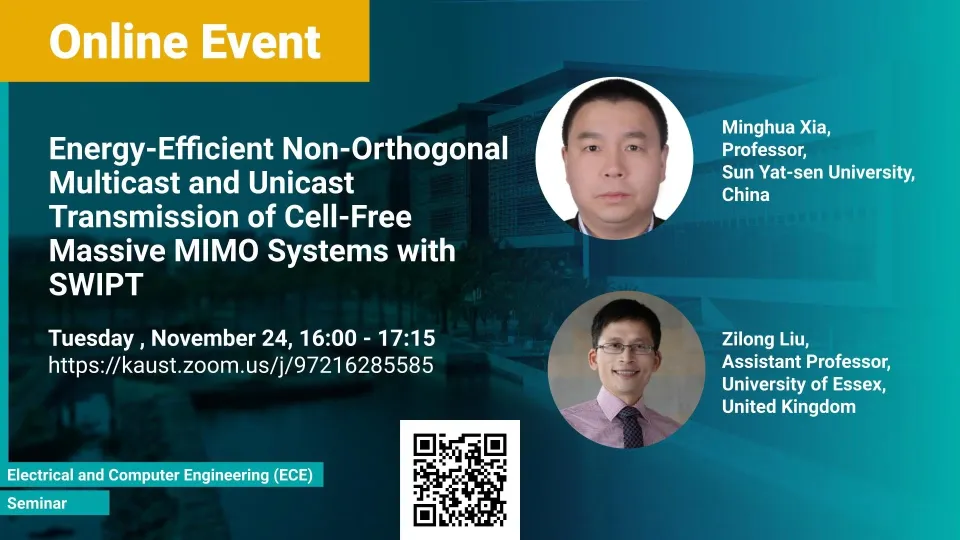 Online Event

Energy-Efficient Non-Orthogonal Multicast and Unicast Transmission of Cell-Free Massive MIMO Systems with SWIPT

Tuesday , November 24, 16:00 - 17:15
https://kaust.zoom.us/j/97216285585

Minghua Xia,
Professor,
Sun Yat-sen University,
China

Zilong Liu,
Assistant Professor,
University of Essex,
United Kingdom

Electrical and Computer Engineering (ECE)
Seminar